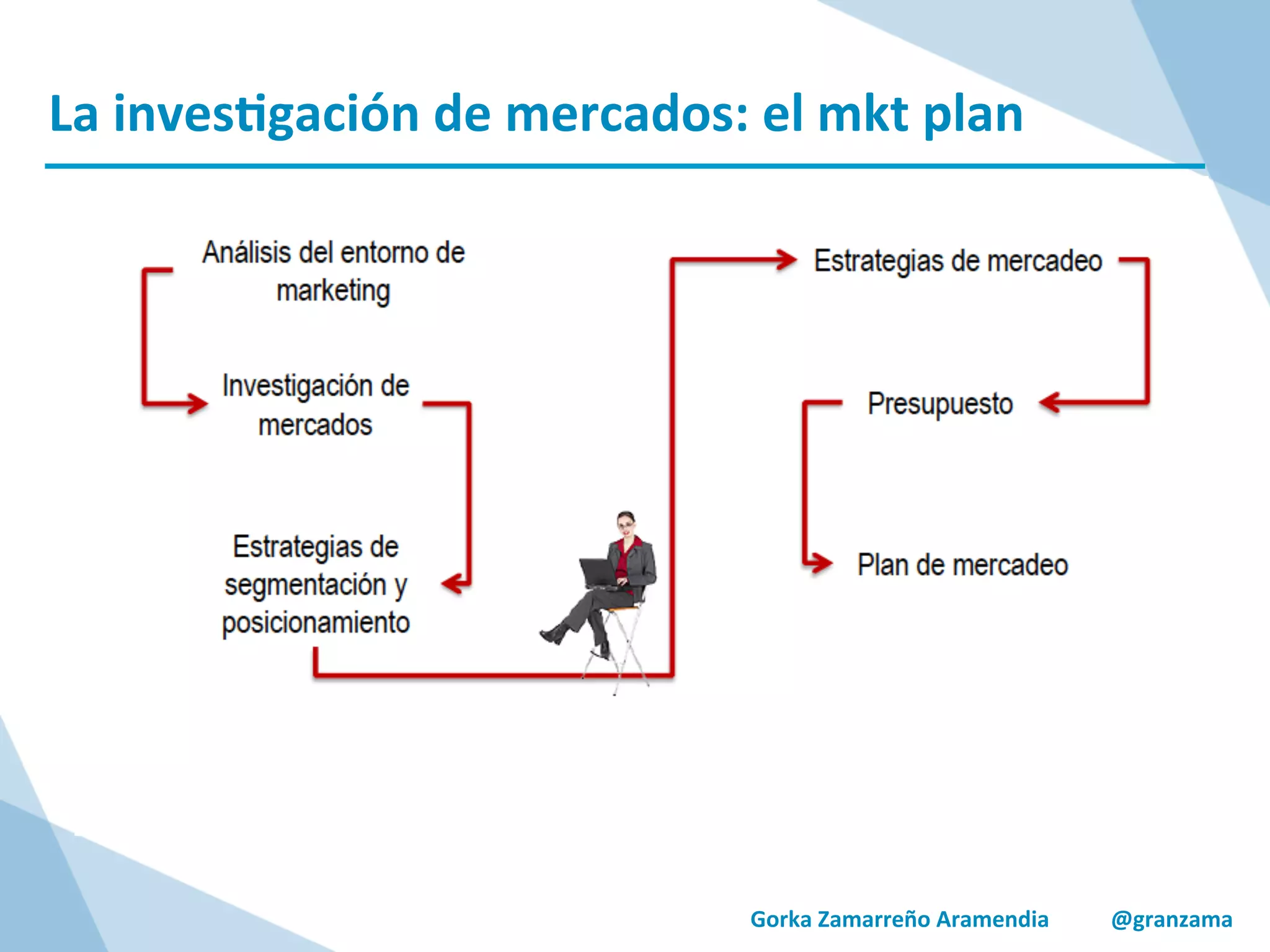 La investigación de mercados: el mkt plan

Análisis del entorno de marketing

Investigación de mercados

Estrategias de segmentación y posicionamiento

Estrategias de mercadeo

Presupuesto

Plan de mercadeo

Gorka Zamarreño Aramendia @granzama